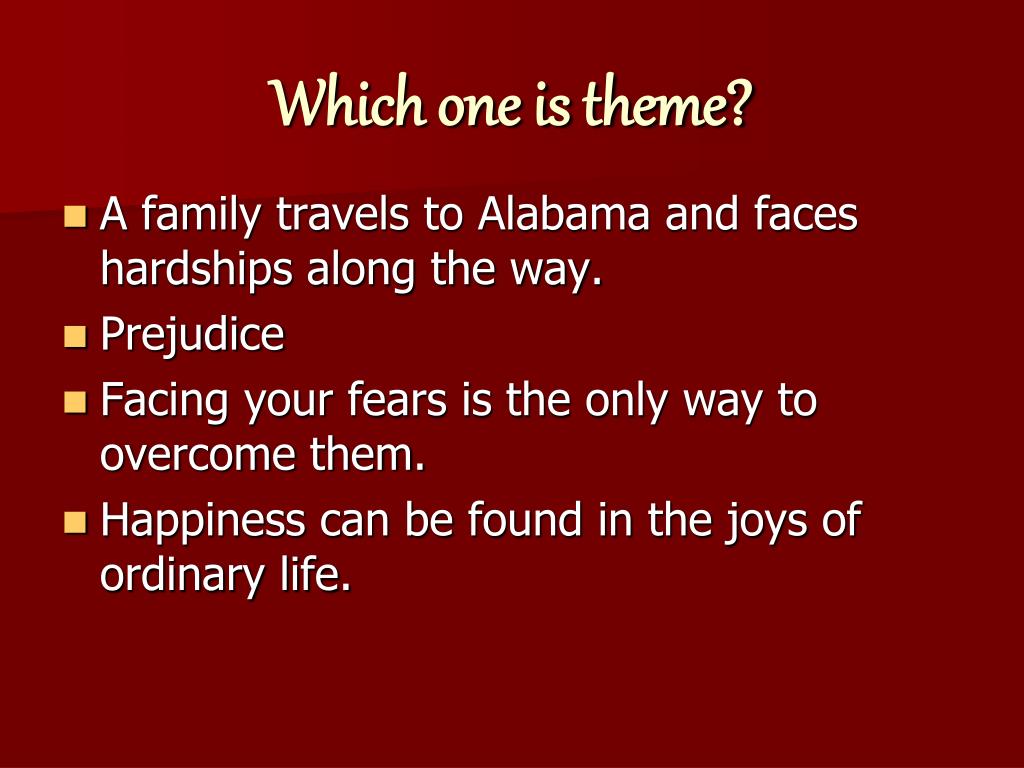 Which one is theme?

- A family travels to Alabama and faces hardships along the way.
- Prejudice
- Facing your fears is the only way to overcome them.
- Happiness can be found in the joys of ordinary life.